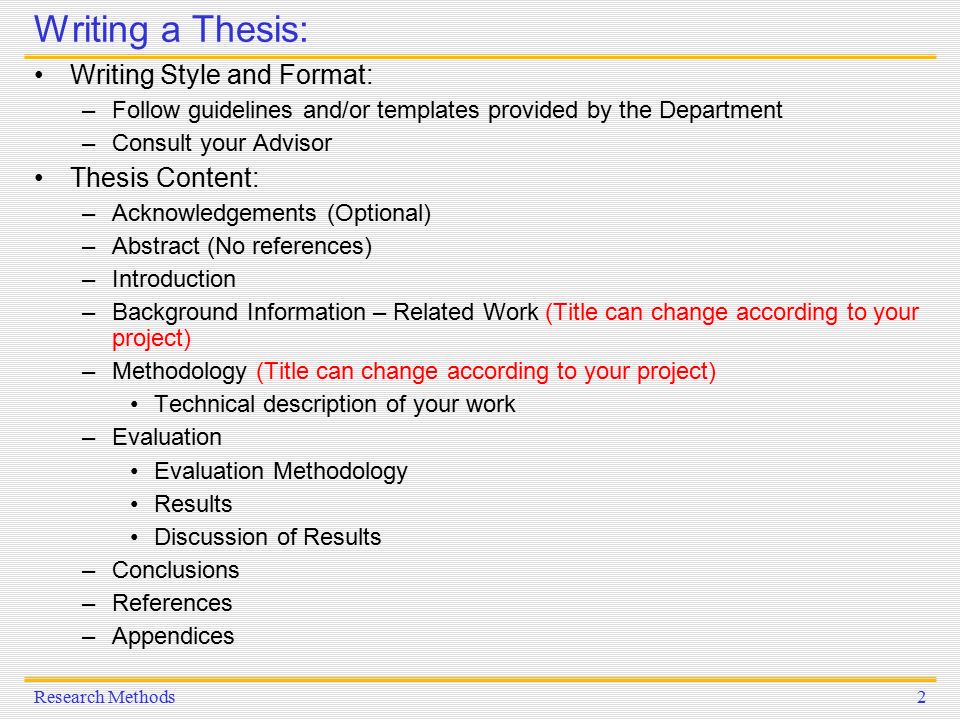 Writing a Thesis:

• Writing Style and Format:
– Follow guidelines and/or templates provided by the Department
– Consult your Advisor

• Thesis Content:
– Acknowledgements (Optional)
– Abstract (No references)
– Introduction
– Background Information – Related Work (Title can change according to your project)
– Methodology (Title can change according to your project)
• Technical description of your work
– Evaluation
• Evaluation Methodology
• Results
• Discussion of Results
– Conclusions
– References
– Appendices

Research Methods

2